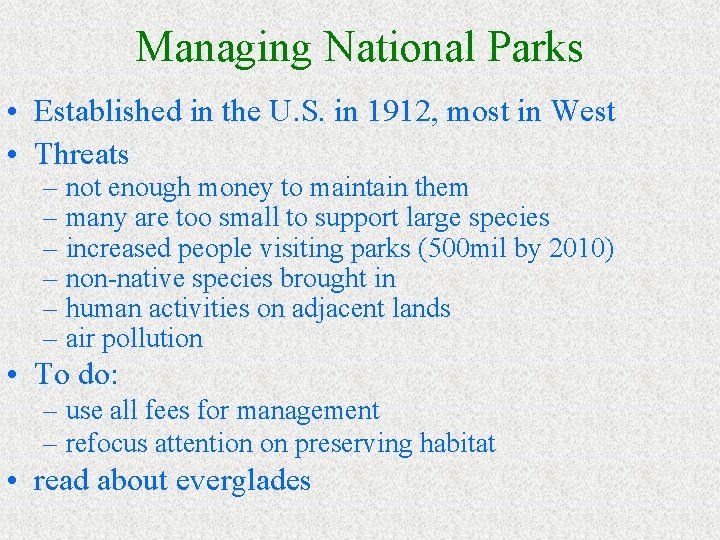 Managing National Parks

• Established in the U.S. in 1912, most in West
• Threats
– not enough money to maintain them
– many are too small to support large species
– increased people visiting parks (500mil by 2010)
– non-native species brought in
– human activities on adjacent lands
– air pollution
• To do:
– use all fees for management
– refocus attention on preserving habitat
• read about everglades